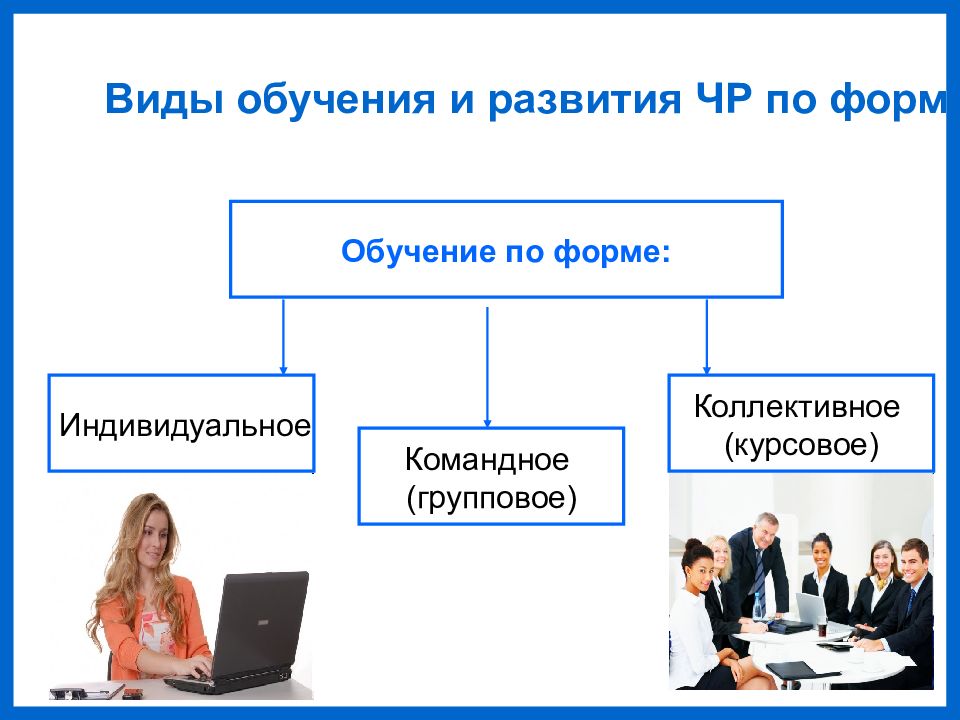 Виды обучения и развития ЧР по форм

Обучение по форме:

Индивидуальное

Командное (групповое)

Коллективное (курсовое)